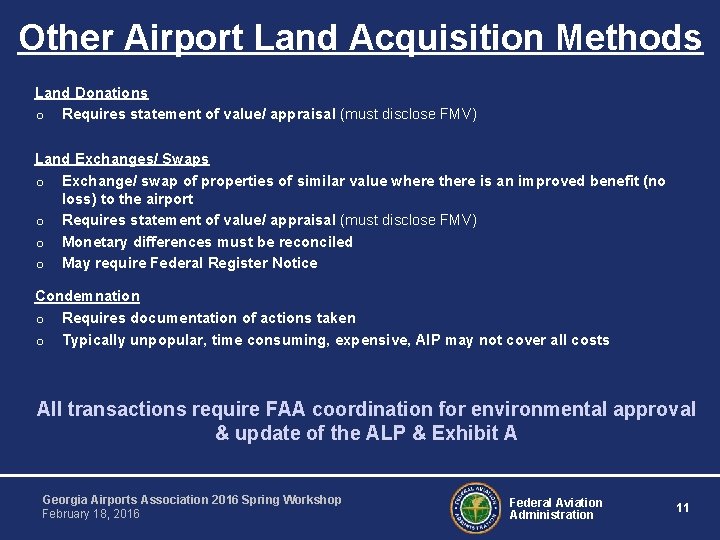 Other Airport Land Acquisition Methods

Land Donations

o Requires statement of value/ appraisal (must disclose FMV)

Land Exchanges/ Swaps

o Exchange/ swap of properties of similar value where there is an improved benefit (no loss) to the airport
o Requires statement of value/ appraisal (must disclose FMV)
o Monetary differences must be reconciled
o May require Federal Register Notice

Condemnation

o Requires documentation of actions taken
o Typically unpopular, time consuming, expensive, AIP may not cover all costs

All transactions require FAA coordination for environmental approval & update of the ALP & Exhibit A

Georgia Airports Association 2016 Spring Workshop
February 18, 2016

FEDERAL AVIATION ADMINISTRATION

Federal Aviation Administration

11